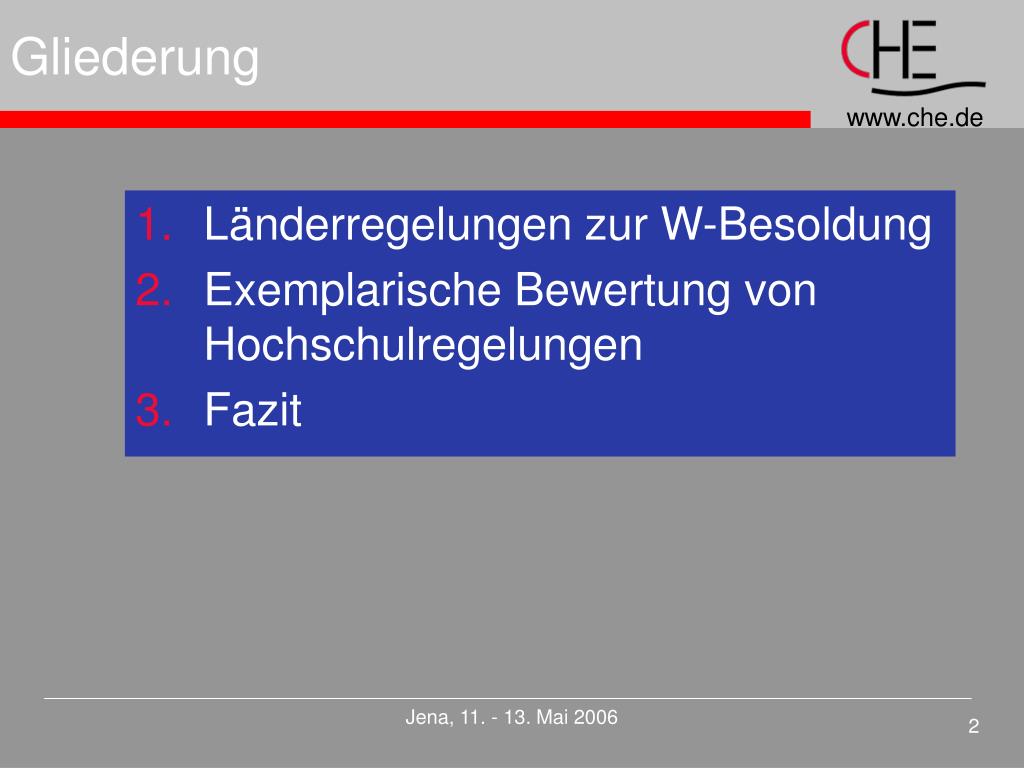 Gliederung

CHE

www.che.de

1. Länderregelungen zur W-Besoldung
2. Exemplarische Bewertung von Hochschulregelungen
3. Fazit

Jena, 11. - 13. Mai 2006

2